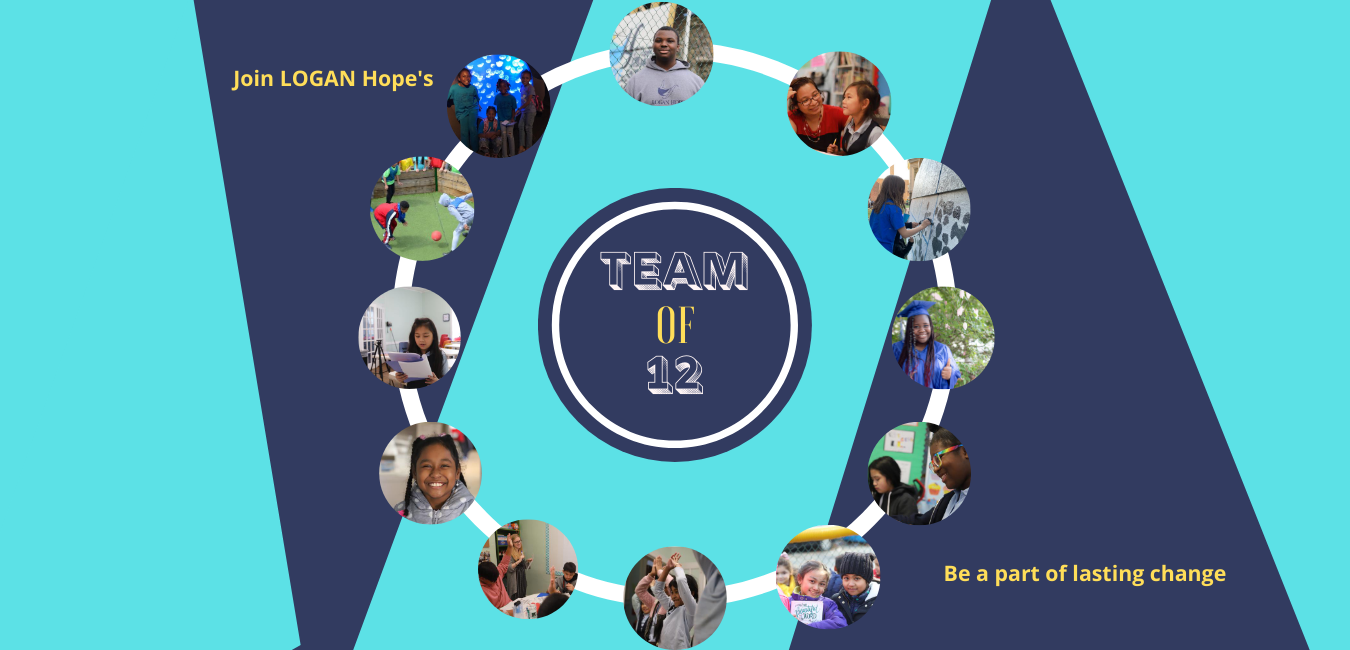 Join LOGAN Hope's

TEAM
OF
12

Be a part of lasting change